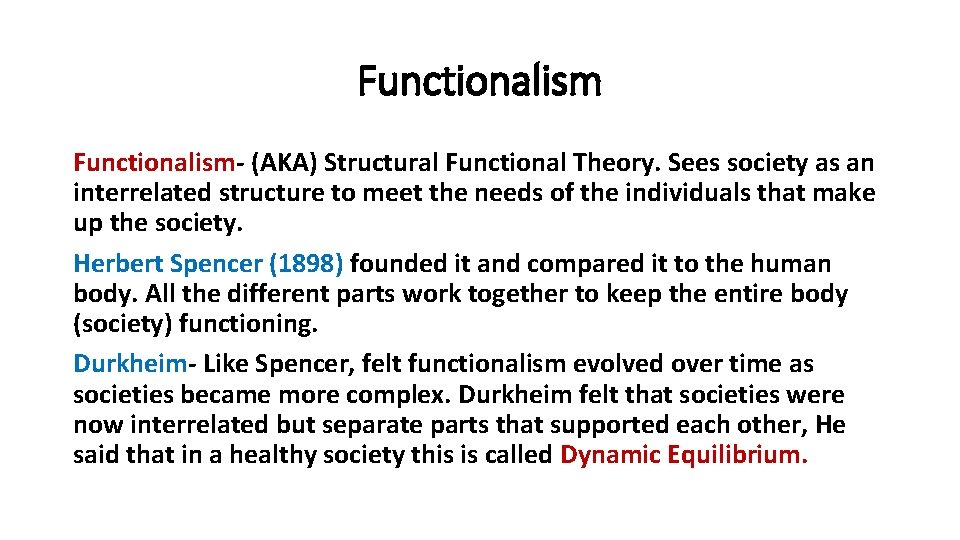 Functionalism

Functionalism- (AKA) Structural Functional Theory. Sees society as an interrelated structure to meet the needs of the individuals that make up the society.

Herbert Spencer (1898) founded it and compared it to the human body. All the different parts work together to keep the entire body (society) functioning.

Durkheim- Like Spencer, felt functionalism evolved over time as societies became more complex. Durkheim felt that societies were now interrelated but separate parts that supported each other, He said that in a healthy society this is called Dynamic Equilibrium.